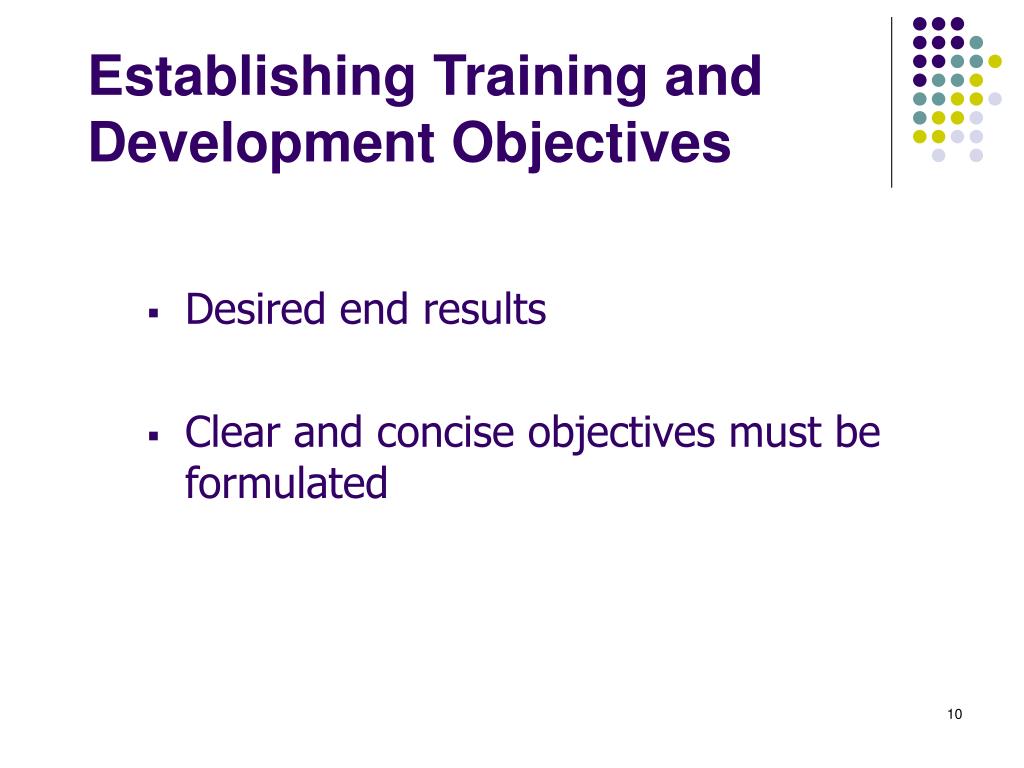 Establishing Training and Development Objectives

▪ Desired end results

▪ Clear and concise objectives must be formulated

10